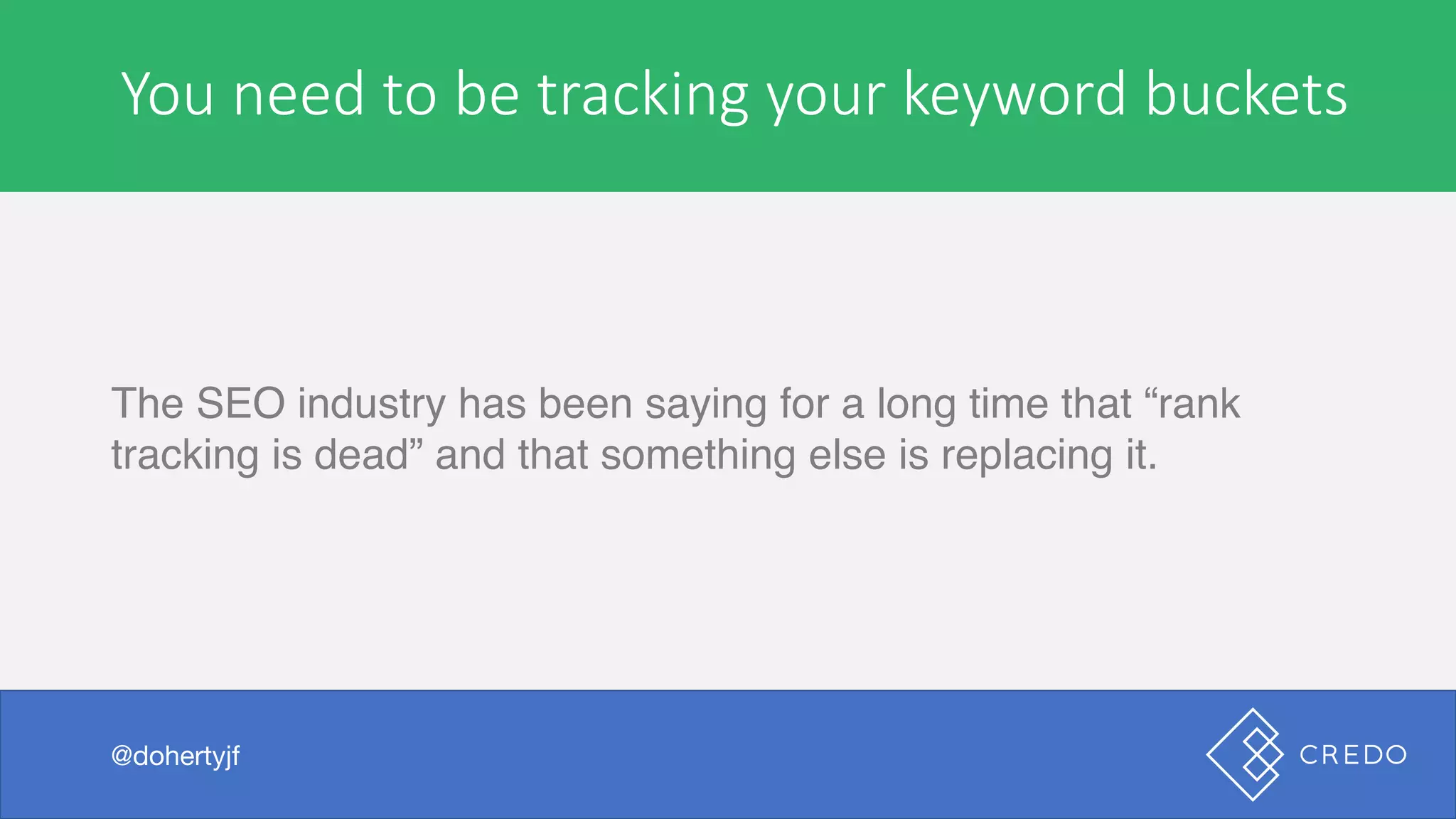 You need to be tracking your keyword buckets

The SEO industry has been saying for a long time that “rank tracking is dead” and that something else is replacing it.

@dohertyjf

CREDO